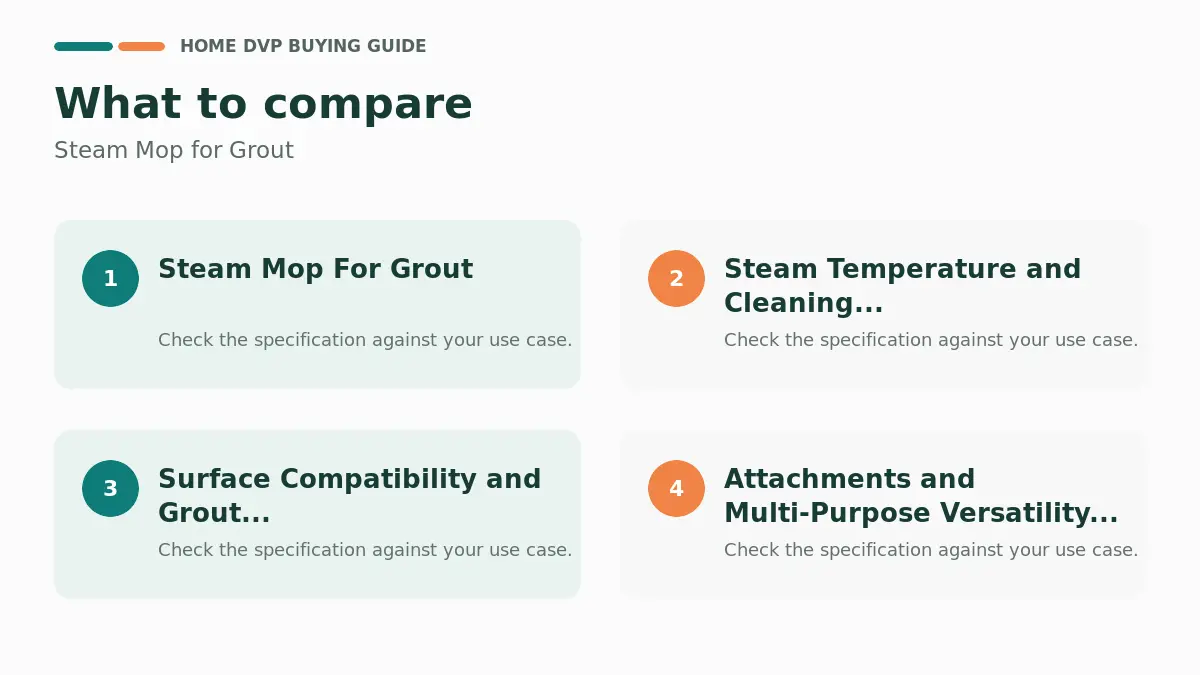 HOME DVP BUYING GUIDE

What to compare

Steam Mop for Grout

1

Steam Mop For Grout

Check the specification against your use case.

2

Steam Temperature and Cleaning...

Check the specification against your use case.

3

Surface Compatibility and Grout...

Check the specification against your use case.

4

Attachments and Multi-Purpose Versatility...

Check the specification against your use case.